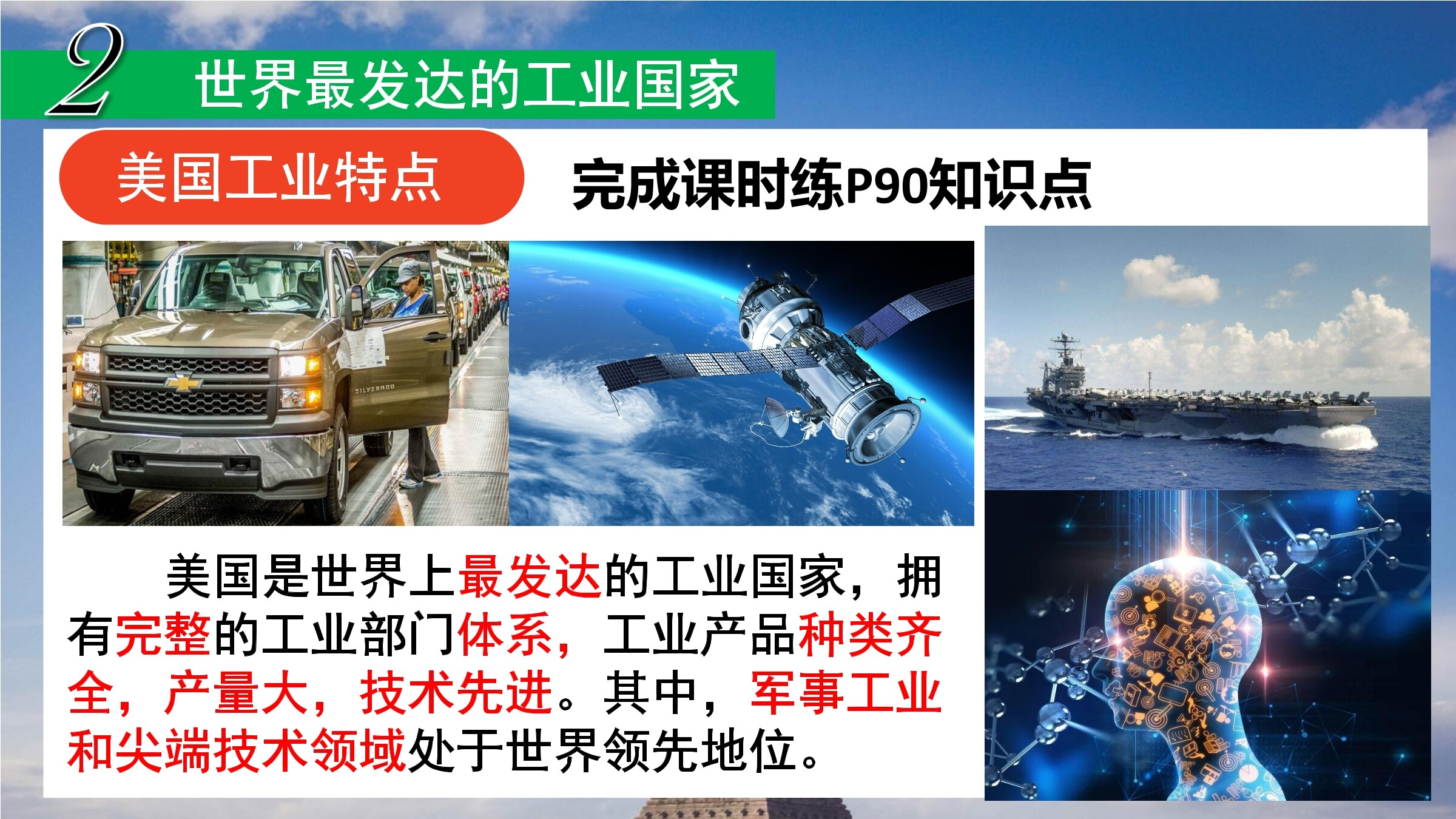 2 世界最发达的工业国家

美国工业特点

完成课时练P90知识点

SILVERADO

美国是世界上最发达的工业国家，拥有完整的工业部门体系，工业产品种类齐全，产量大，技术先进。其中，军事工业和尖端技术领域处于世界领先地位。